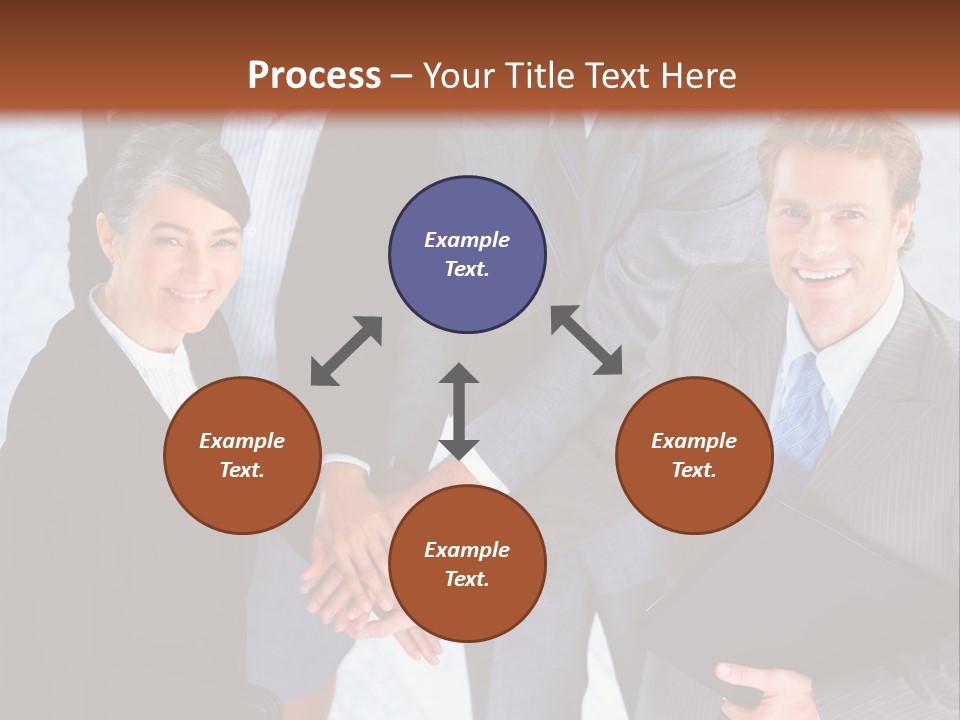 Process – Your Title Text Here

Example Text.

Example Text.

Example Text.

Example Text.